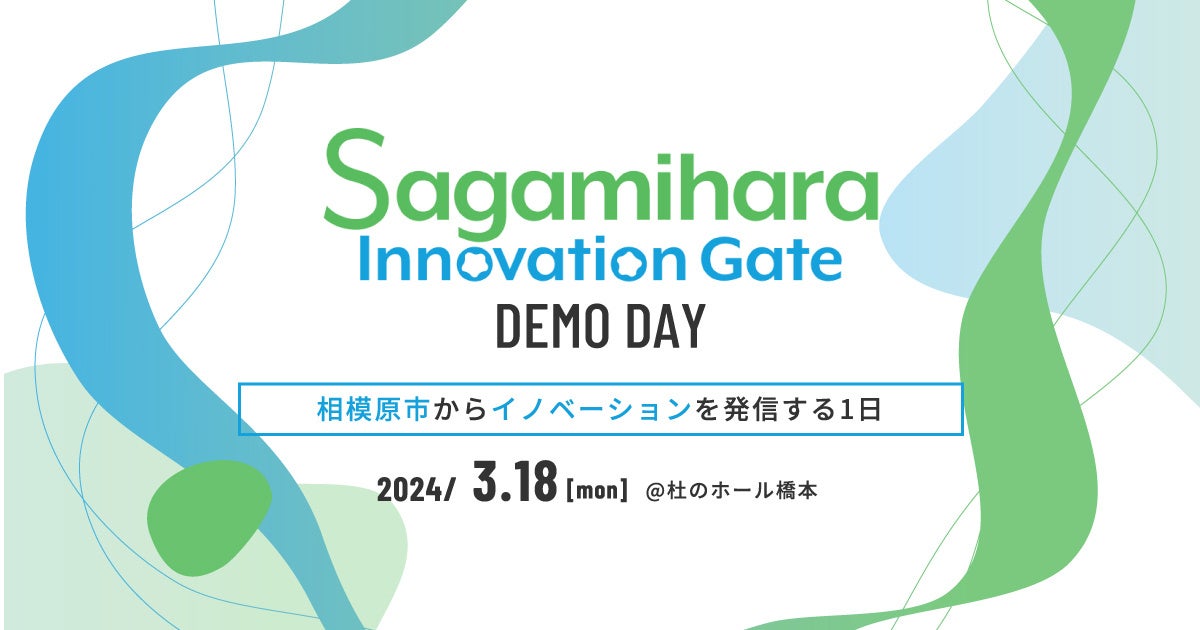 Sagamihara
Innovation Gate
DEMO DAY

相模原市からイノベーションを発信する1日

2024/ 3.18 [mon] @杜のホール橋本